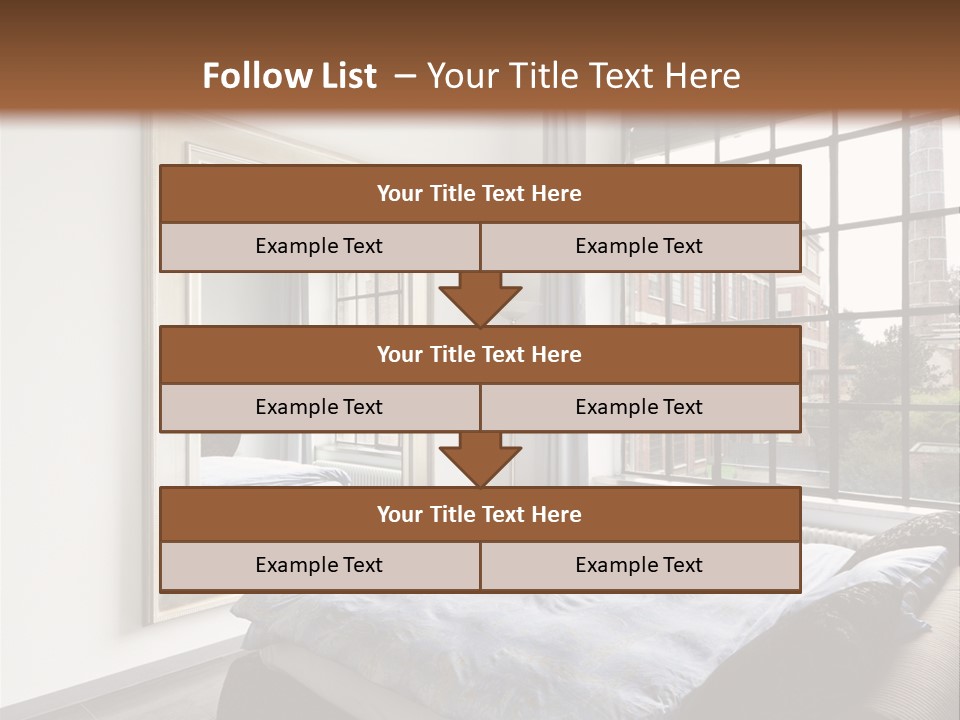 Follow List – Your Title Text Here

Your Title Text Here

Example Text

Example Text

Your Title Text Here

Example Text

Example Text

Your Title Text Here

Example Text

Example Text